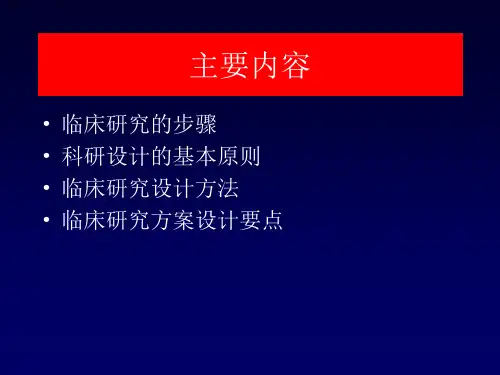 主要内容

• 临床研究的步骤
• 科研设计的基本原则
• 临床研究设计方法
• 临床研究方案设计要点